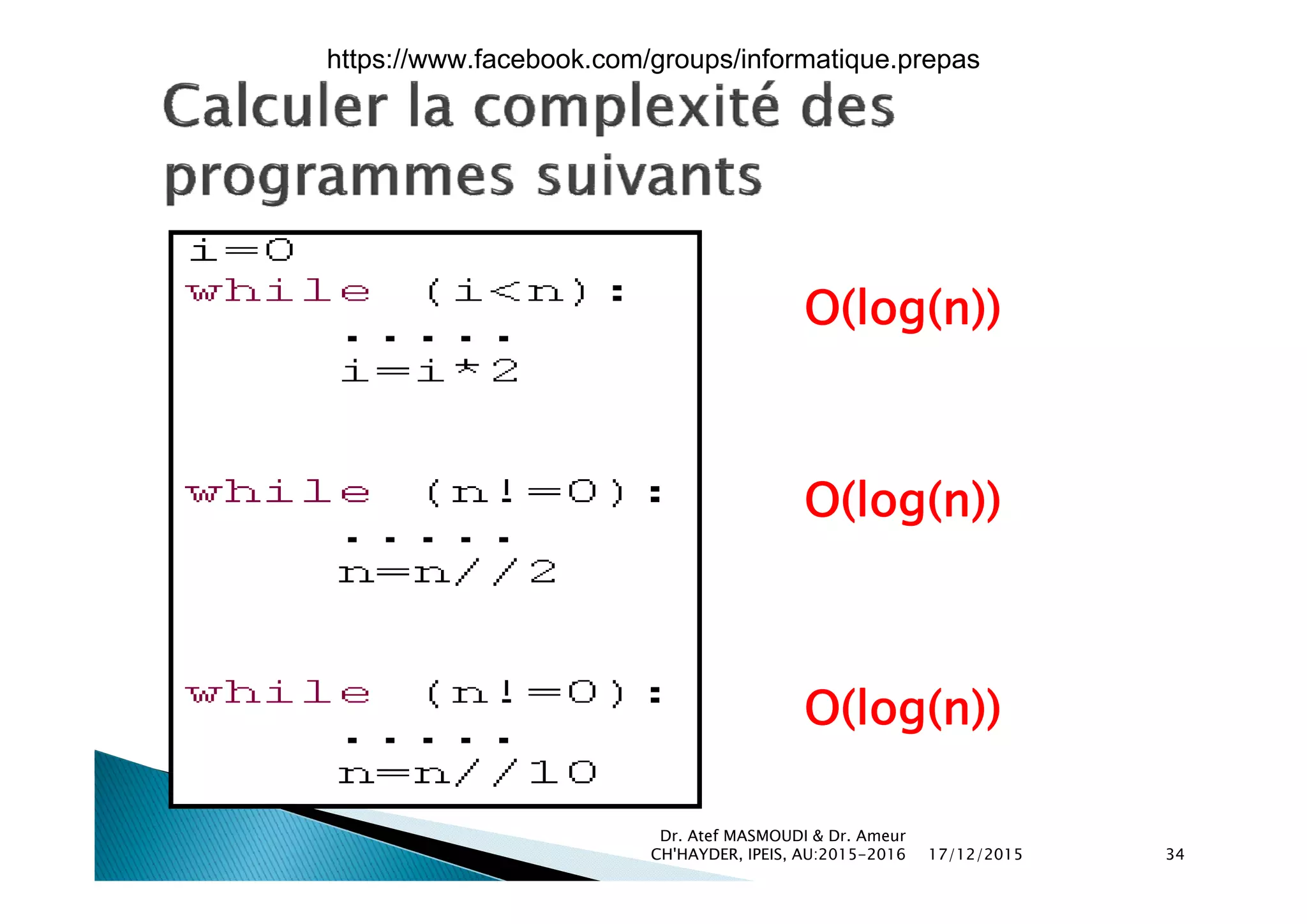 https://www.facebook.com/groups/informatique.prepas

Calculer la complexité des programmes suivants

i=0
while (i<n):
    .....
    i=i*2

O(log(n))

while (n!=0):
    .....
    n=n//2

O(log(n))

while (n!=0):
    .....
    n=n//10

O(log(n))

Dr. Atef MASMOUDI & Dr. Ameur CH'HAYDER, IPEIS, AU:2015-2016 17/12/2015 34